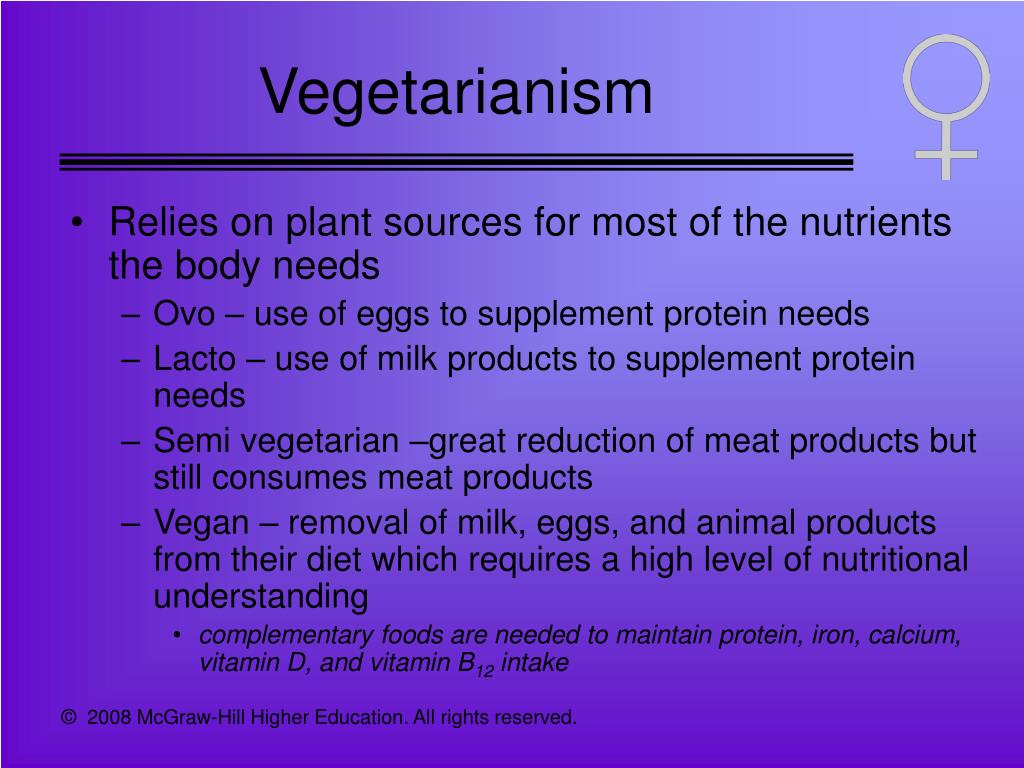 Vegetarianism

• Relies on plant sources for most of the nutrients the body needs
– Ovo – use of eggs to supplement protein needs
– Lacto – use of milk products to supplement protein needs
– Semi vegetarian –great reduction of meat products but still consumes meat products
– Vegan – removal of milk, eggs, and animal products from their diet which requires a high level of nutritional understanding
• complementary foods are needed to maintain protein, iron, calcium, vitamin D, and vitamin $B_{12}$ intake

© 2008 McGraw-Hill Higher Education. All rights reserved.